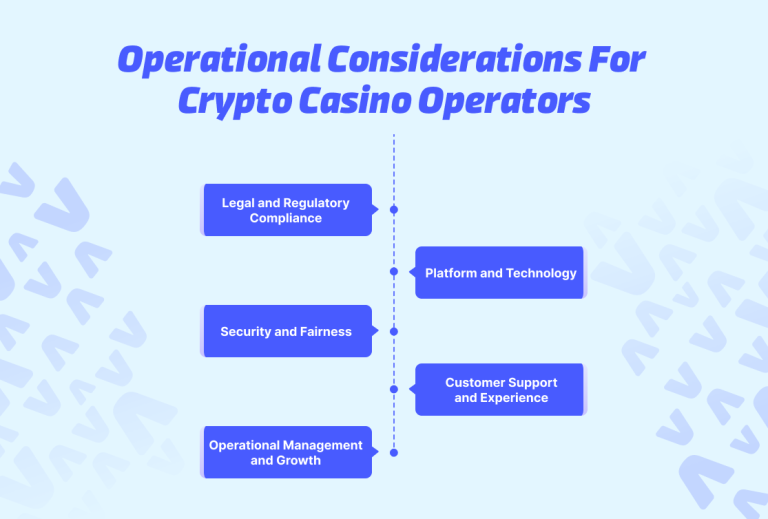 Operational Considerations For Crypto Casino Operators

Legal and Regulatory Compliance

Platform and Technology

Security and Fairness

Customer Support and Experience

Operational Management and Growth